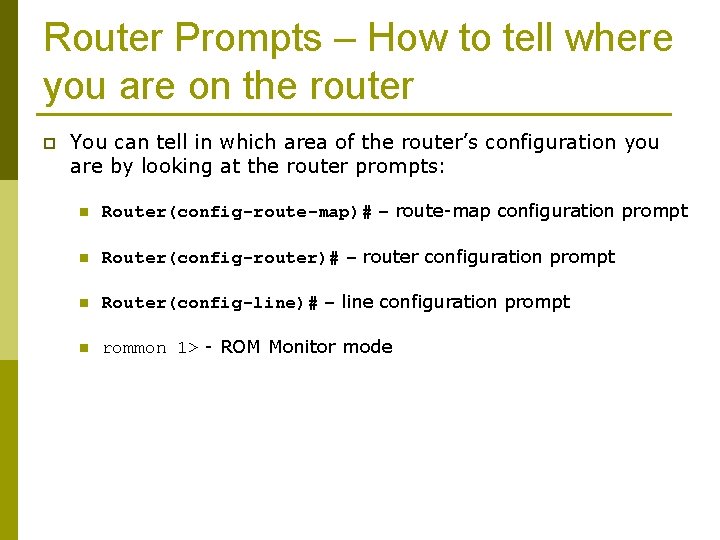 Router Prompts – How to tell where you are on the router

You can tell in which area of the router's configuration you are by looking at the router prompts:

Router(config-route-map)# – route-map configuration prompt

Router(config-router)# – router configuration prompt

Router(config-line)# – line configuration prompt

rommon 1> - ROM Monitor mode